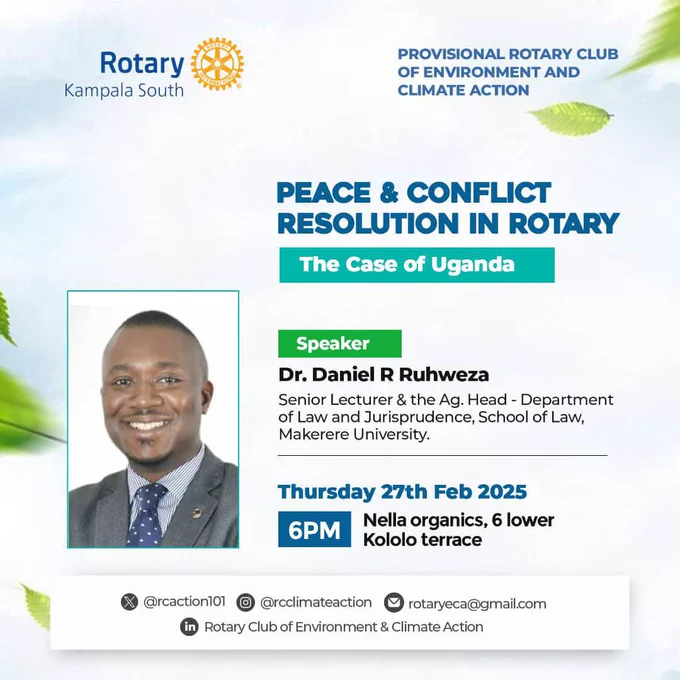 Rotary
Kampala South

PROVISIONAL ROTARY CLUB OF ENVIRONMENT AND CLIMATE ACTION

PEACE & CONFLICT RESOLUTION IN ROTARY

The Case of Uganda

Speaker

Dr. Daniel R Ruhweza

Senior Lecturer & the Ag. Head - Department of Law and Jurisprudence, School of Law, Makerere University.

Thursday 27th Feb 2025

6PM

Nella organics, 6 lower Kololo terrace

@rcaction101 @rcclimateaction rotaryeca@gmail.com
Rotary Club of Environment & Climate Action